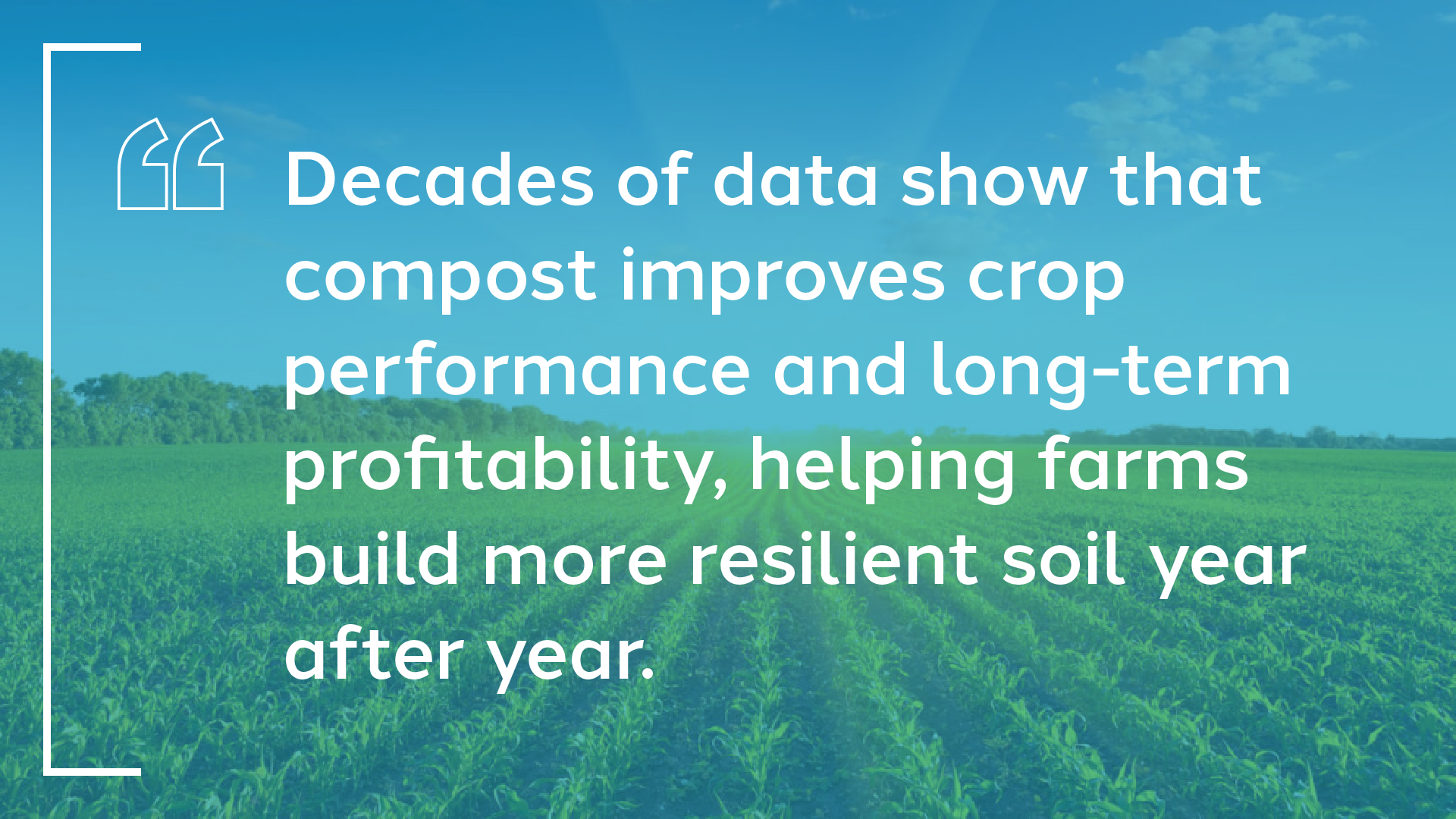 “ Decades of data show that compost improves crop performance and long-term profitability, helping farms build more resilient soil year after year.